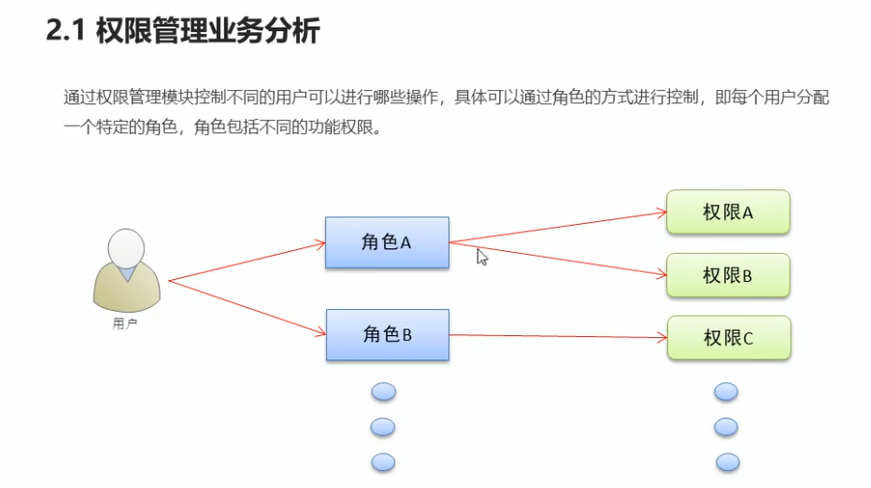 2.1 权限管理业务分析

通过权限管理模块控制不同的用户可以进行哪些操作，具体可以通过角色的方式进行控制，即每个用户分配一个特定的角色，角色包括不同的功能权限。

用户

角色A

角色B

权限A

权限B

权限C